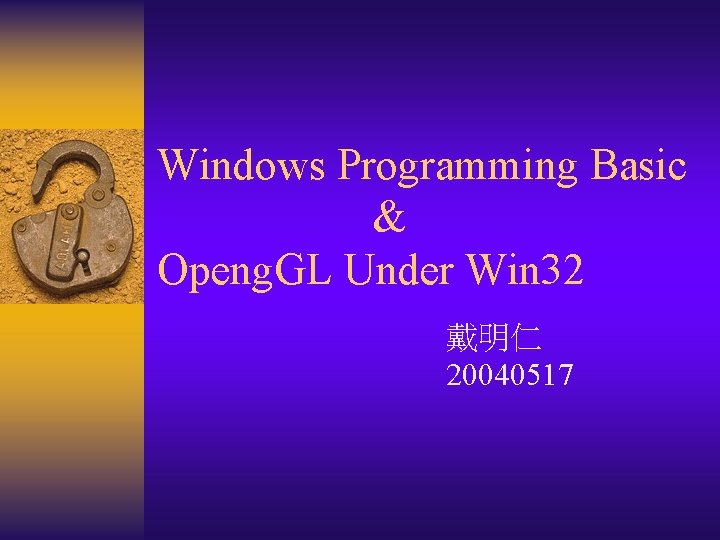 Windows Programming Basic
&
OpengGL Under Win32

戴明仁
20040517